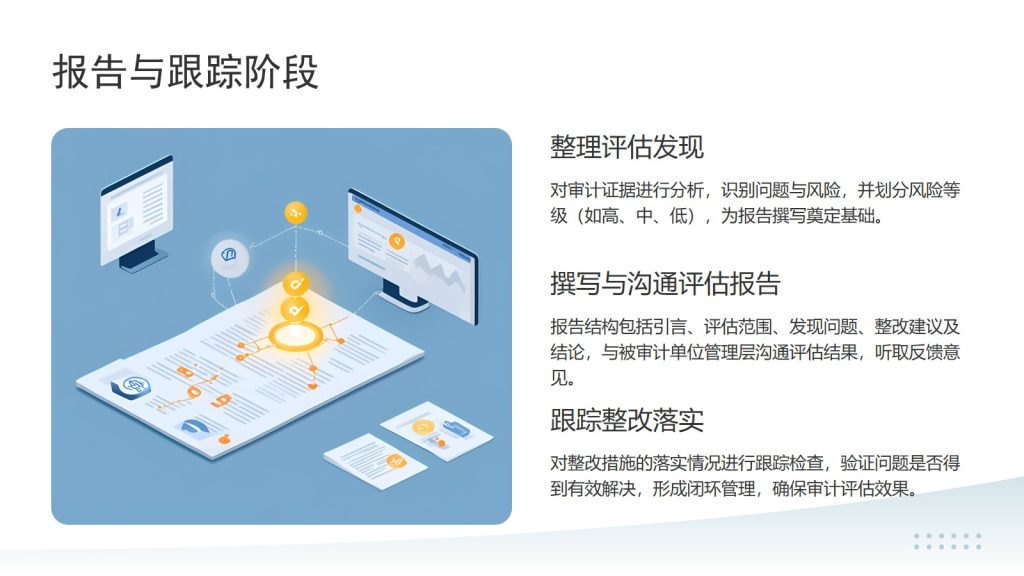 报告与跟踪阶段

整理评估发现

对审计证据进行分析，识别问题与风险，并划分风险等级（如高、中、低），为报告撰写奠定基础。

撰写与沟通评估报告

报告结构包括引言、评估范围、发现问题、整改建议及结论，与被审计单位管理层沟通评估结果，听取反馈意见。

跟踪整改落实

对整改措施的落实情况进行跟踪检查，验证问题是否得到有效解决，形成闭环管理，确保审计评估效果。